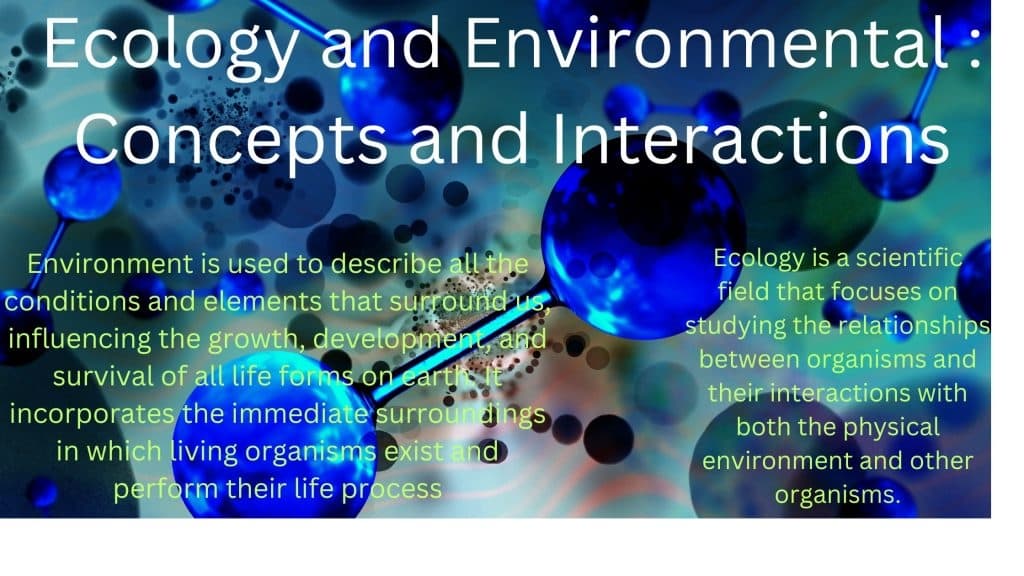 Ecology and Environmental : Concepts and Interactions

Environment is used to describe all the conditions and elements that surround us, influencing the growth, development, and survival of all life forms on earth. It incorporates the immediate surroundings in which living organisms exist and perform their life process

Ecology is a scientific field that focuses on studying the relationships between organisms and their interactions with both the physical environment and other organisms.